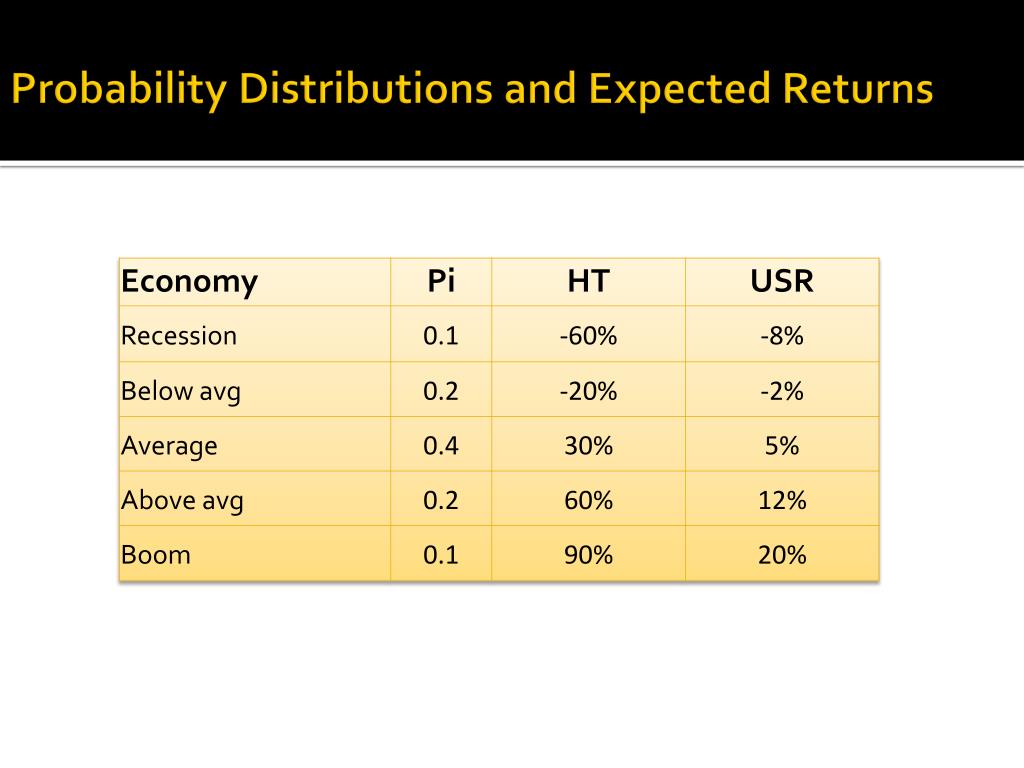 Probability Distributions and Expected Returns

| Economy | Pi | HT | USR |
|---|---|---|---|
| Recession | 0.1 | -60% | -8% |
| Below avg | 0.2 | -20% | -2% |
| Average | 0.4 | 30% | 5% |
| Above avg | 0.2 | 60% | 12% |
| Boom | 0.1 | 90% | 20% |